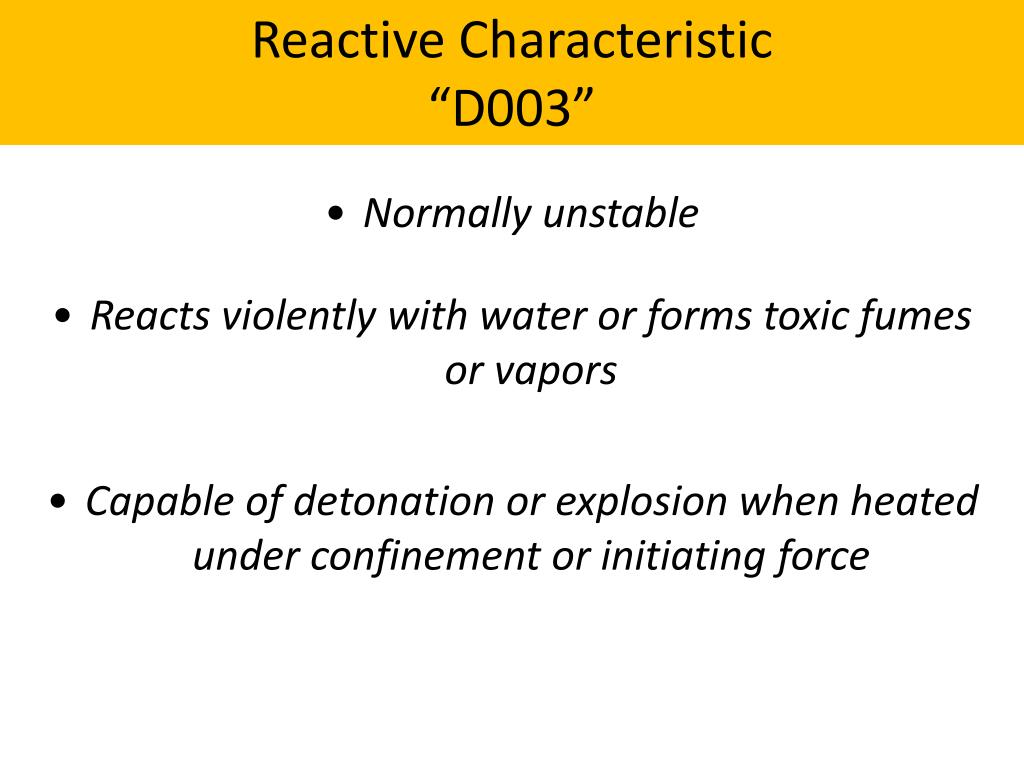 Reactive Characteristic
“D003”

• Normally unstable

• Reacts violently with water or forms toxic fumes or vapors

• Capable of detonation or explosion when heated under confinement or initiating force